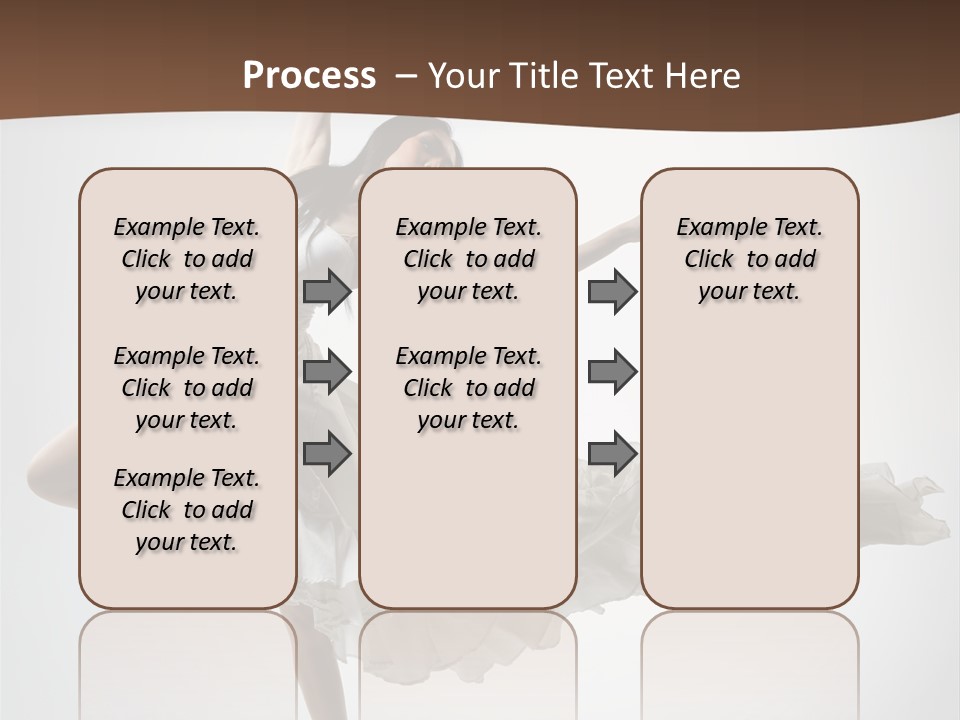 Process – Your Title Text Here

Example Text. Click to add your text.

Example Text. Click to add your text.

Example Text. Click to add your text.

Example Text. Click to add your text.

Example Text. Click to add your text.

Example Text. Click to add your text.